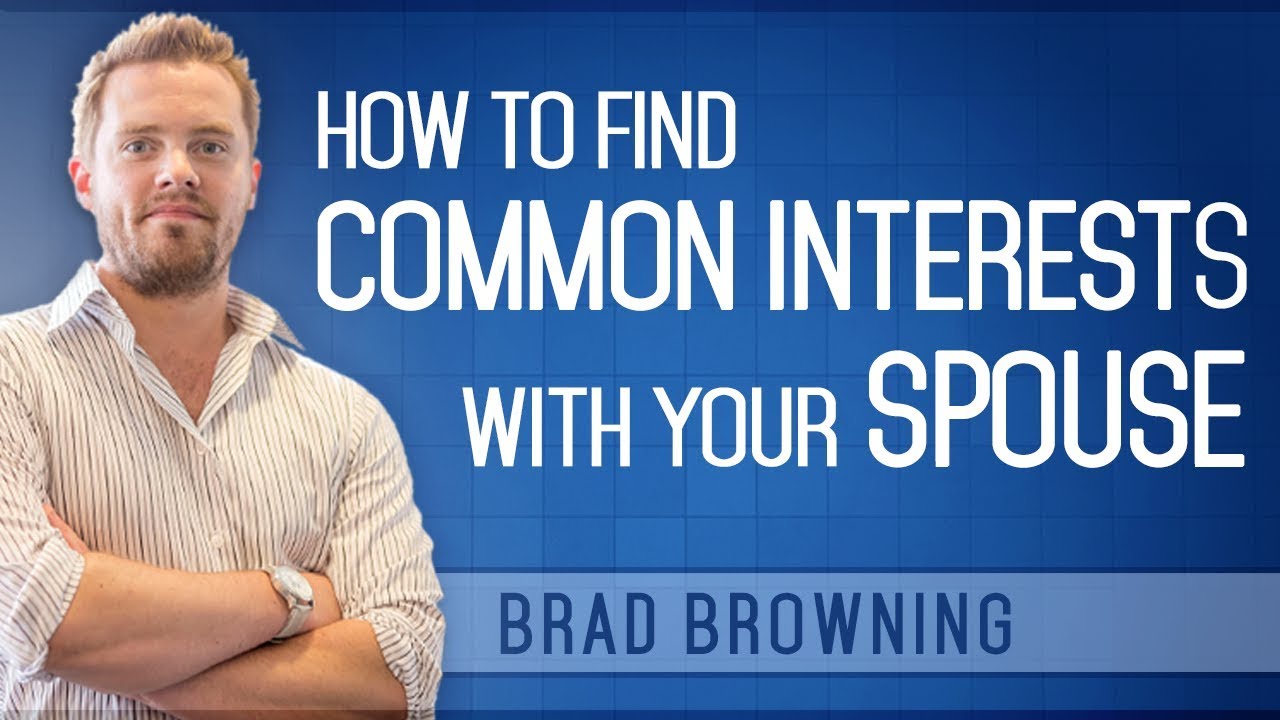 HOW TO FIND
COMMON INTERESTS
WITH YOUR SPOUSE

BRAD BROWNING